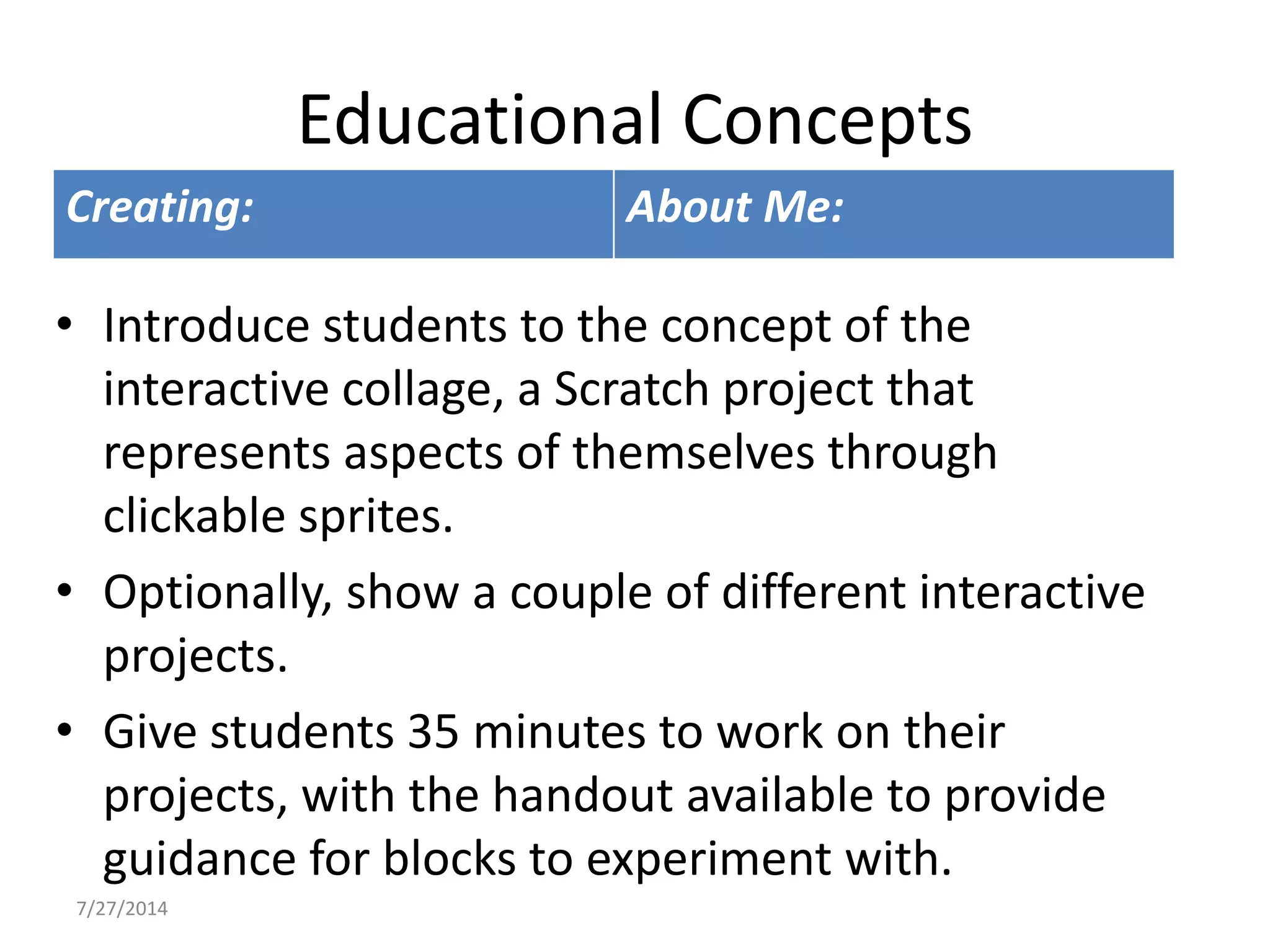 Educational Concepts

| Creating: | About Me: |
|---|---|

• Introduce students to the concept of the interactive collage, a Scratch project that represents aspects of themselves through clickable sprites.

• Optionally, show a couple of different interactive projects.

• Give students 35 minutes to work on their projects, with the handout available to provide guidance for blocks to experiment with.

7/27/2014